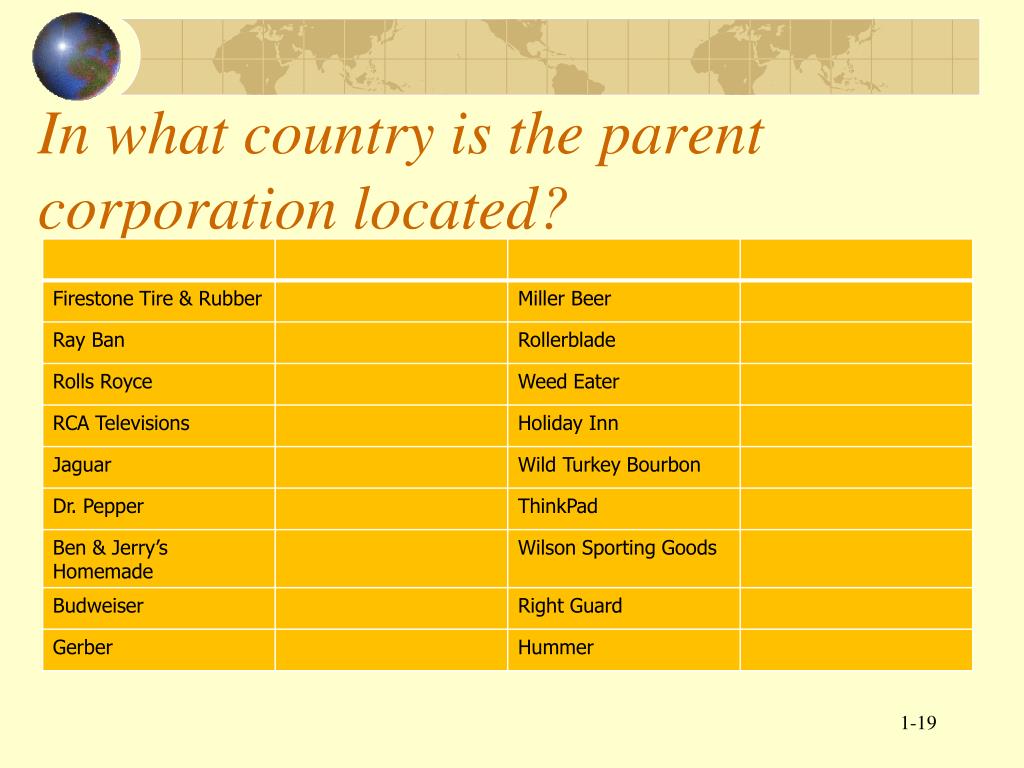 In what country is the parent corporation located?

| | | | |
|---|---|---|---|
| Firestone Tire & Rubber | | Miller Beer | |
| Ray Ban | | Rollerblade | |
| Rolls Royce | | Weed Eater | |
| RCA Televisions | | Holiday Inn | |
| Jaguar | | Wild Turkey Bourbon | |
| Dr. Pepper | | ThinkPad | |
| Ben & Jerry’s Homemade | | Wilson Sporting Goods | |
| Budweiser | | Right Guard | |
| Gerber | | Hummer | |

1-19